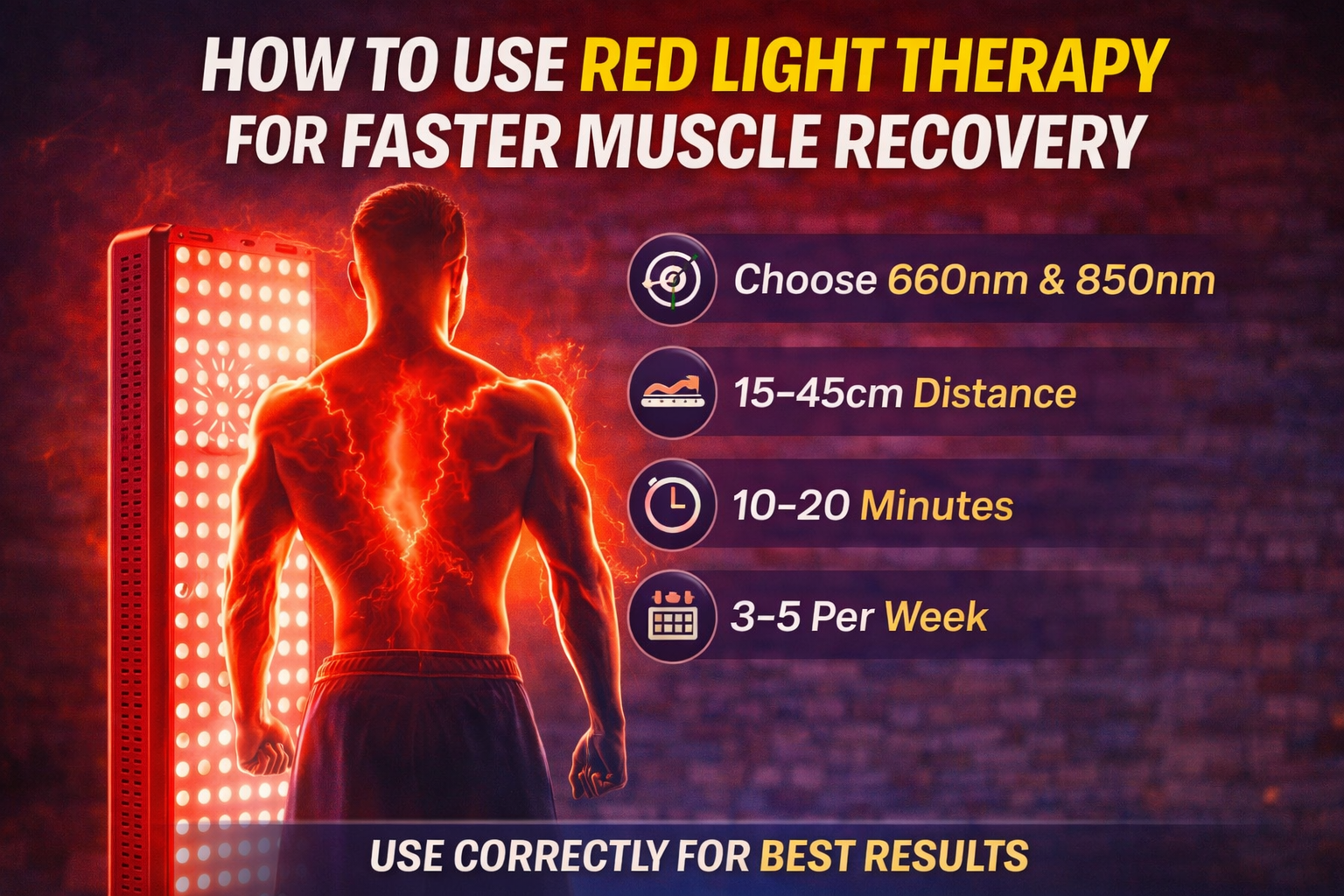 HOW TO USE RED LIGHT THERAPY FOR FASTER MUSCLE RECOVERY

Choose 660nm & 850nm

15–45cm Distance

10–20 Minutes

3–5 Per Week

USE CORRECTLY FOR BEST RESULTS